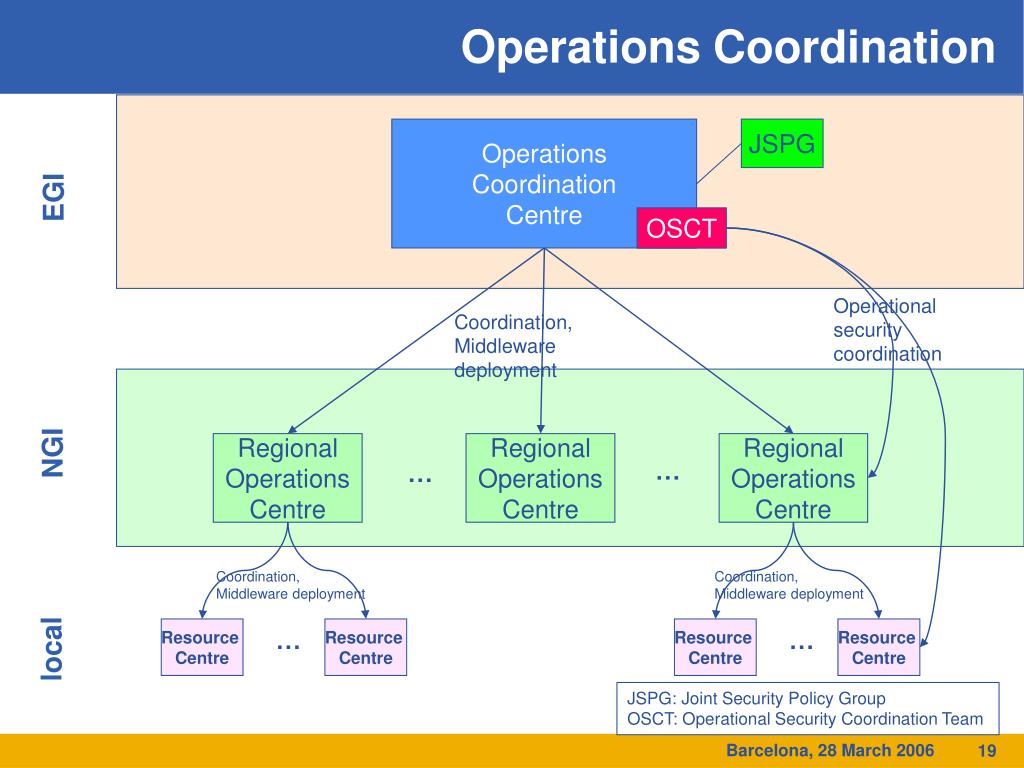 Operations Coordination

EGI

Operations Coordination Centre

JSPG

OSCT

Coordination, Middleware deployment

Operational security coordination

NGI

Regional Operations Centre

...

Regional Operations Centre

...

Regional Operations Centre

Coordination, Middleware deployment

Coordination, Middleware deployment

local

Resource Centre

...

Resource Centre

Resource Centre

...

Resource Centre

JSPG: Joint Security Policy Group
OSCT: Operational Security Coordination Team

Barcelona, 28 March 2006

19